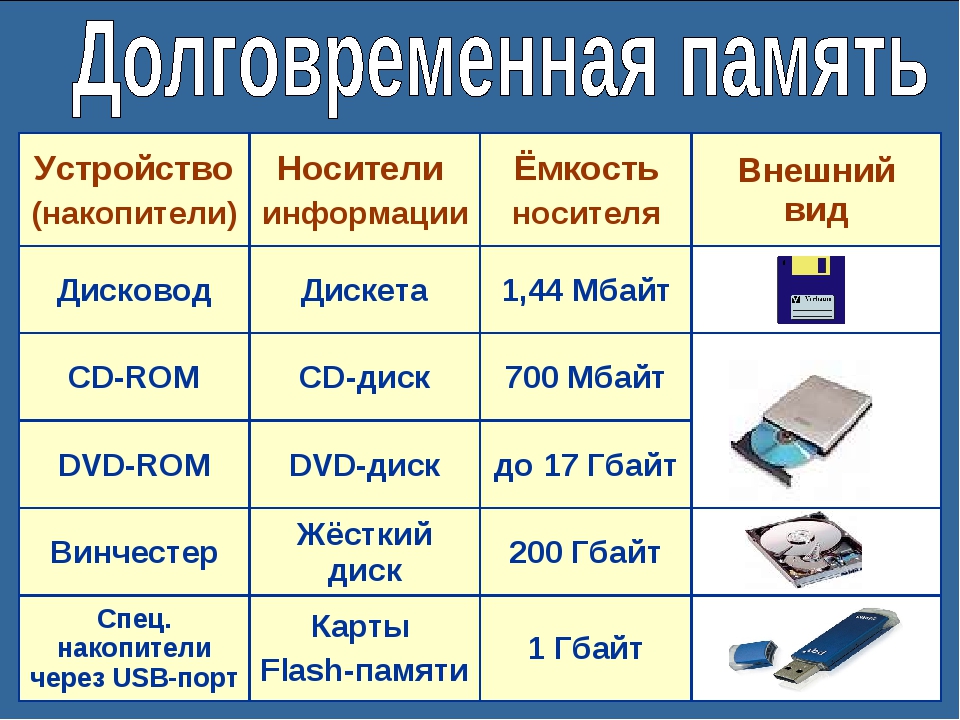 Долговременная память

| Устройство (накопители) | Носители информации | Ёмкость носителя | Внешний вид |
|---|---|---|---|
| Дисковод | Дискета | 1,44 Мбайт | Verbatim |
| CD-ROM | CD-диск | 700 Мбайт | |
| DVD-ROM | DVD-диск | до 17 Гбайт | |
| Винчестер | Жёсткий диск | 200 Гбайт | |
| Спец. накопители через USB-порт | Карты Flash-памяти | 1 Гбайт | |